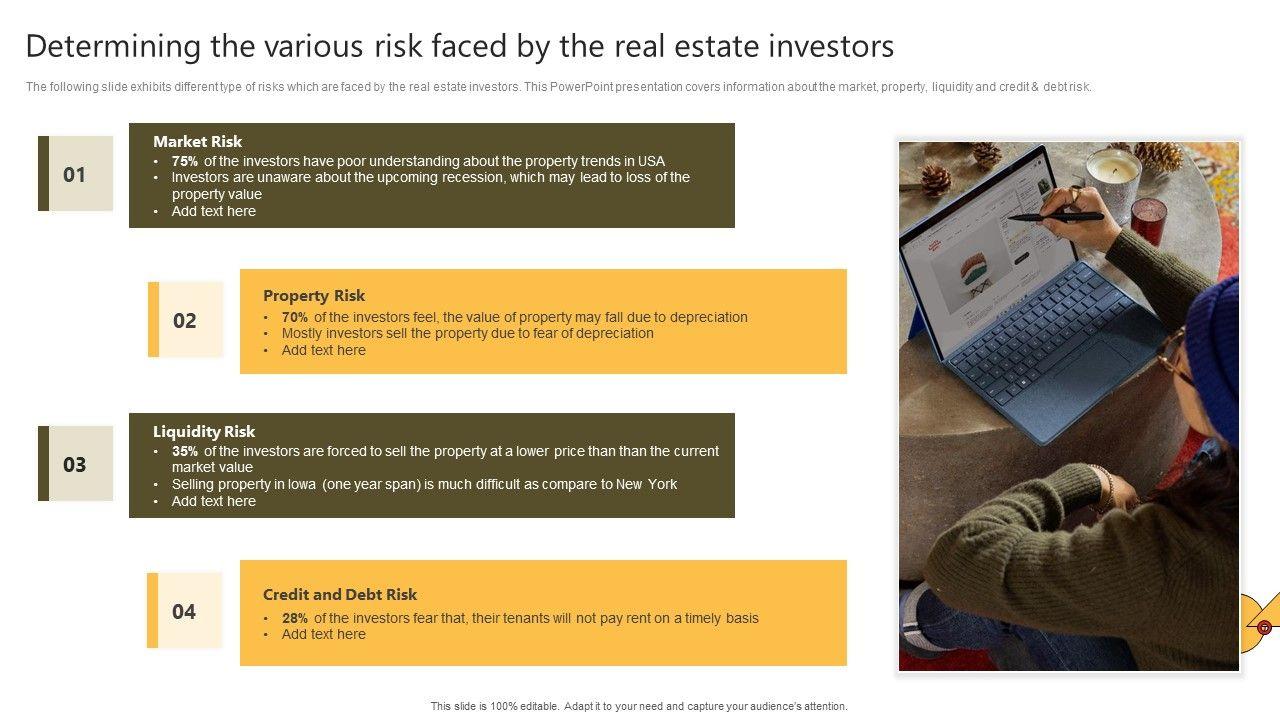 Determining the various risk faced by the real estate investors

The following slide exhibits different type of risks which are faced by the real estate investors. This PowerPoint presentation covers information about the market, property, liquidity and credit & debt risk.

01

Market Risk
• 75% of the investors have poor understanding about the property trends in USA
• Investors are unaware about the upcoming recession, which may lead to loss of the property value
• Add text here

02

Property Risk
• 70% of the investors feel, the value of property may fall due to depreciation
• Mostly investors sell the property due to fear of depreciation
• Add text here

03

Liquidity Risk
• 35% of the investors are forced to sell the property at a lower price than than the current market value
• Selling property in Iowa (one year span) is much difficult as compare to New York
• Add text here

04

Credit and Debt Risk
• 28% of the investors fear that, their tenants will not pay rent on a timely basis
• Add text here

This slide is 100% editable. Adapt it to your need and capture your audience's attention.